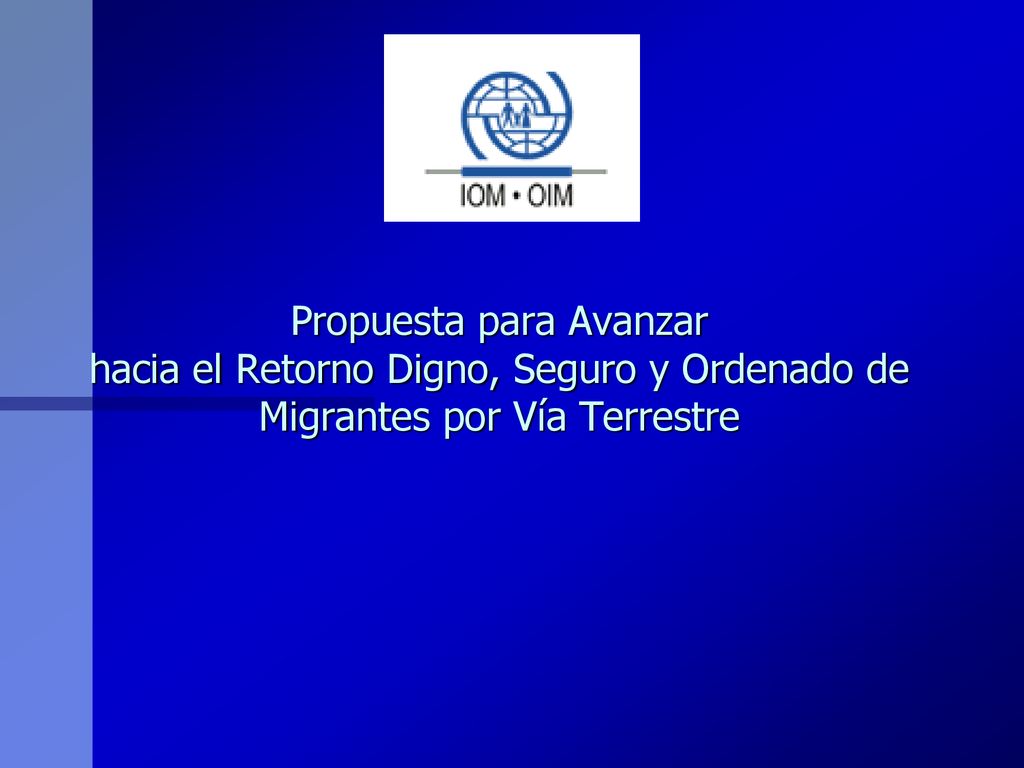 IOM • OIM

Propuesta para Avanzar hacia el Retorno Digno, Seguro y Ordenado de Migrantes por Vía Terrestre